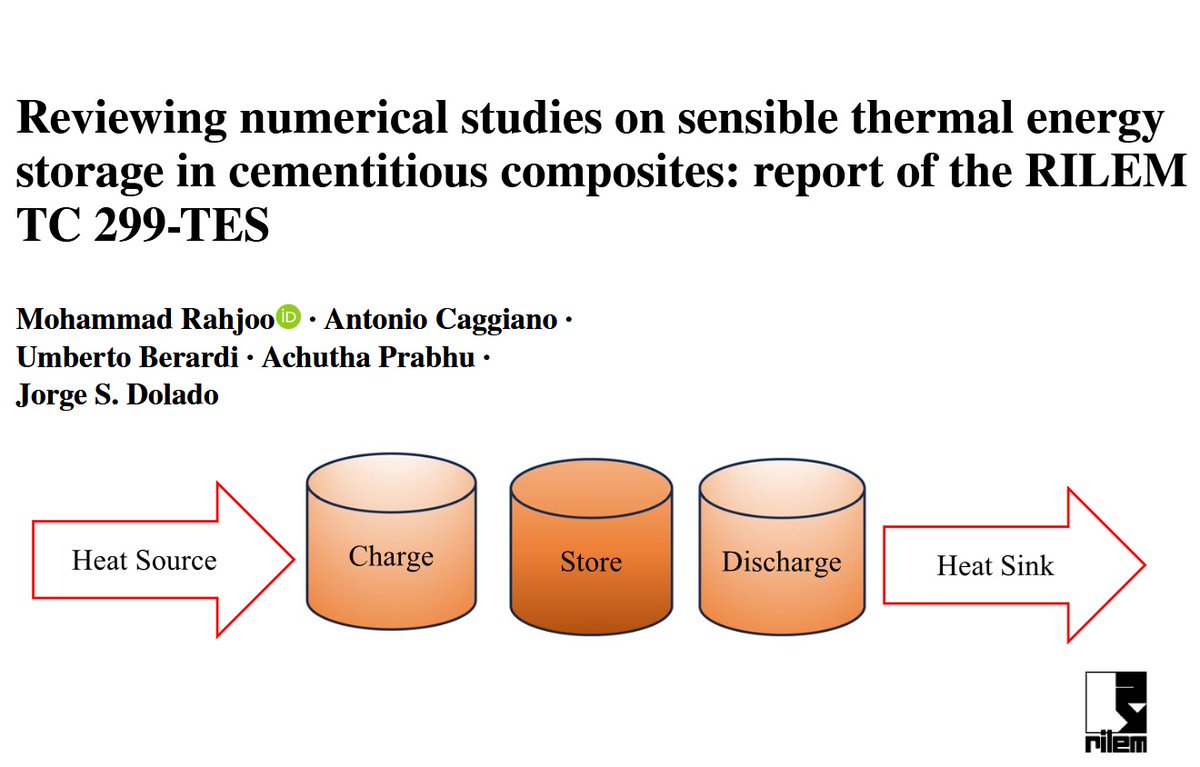 Reviewing numerical studies on sensible thermal energy storage in cementitious composites: report of the RILEM TC 299-TES

Mohammad Rahjoo · Antonio Caggiano · Umberto Berardi · Achutha Prabhu · Jorge S. Dolado

Heat Source

Charge

Store

Discharge

Heat Sink

rilem